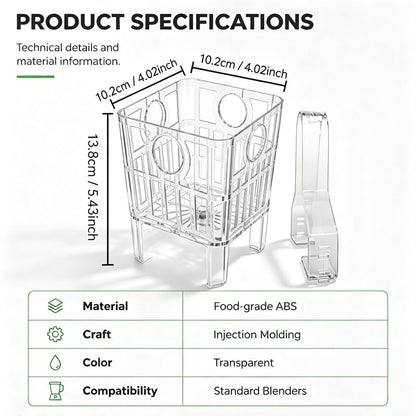 PRODUCT SPECIFICATIONS

Technical details and material information.

10.2cm / 4.02inch

10.2cm / 4.02inch

13.8cm / 5.43inch

| Material | Food-grade ABS |
|---|---|
| Craft | Injection Molding |
| Color | Transparent |
| Compatibility | Standard Blenders |